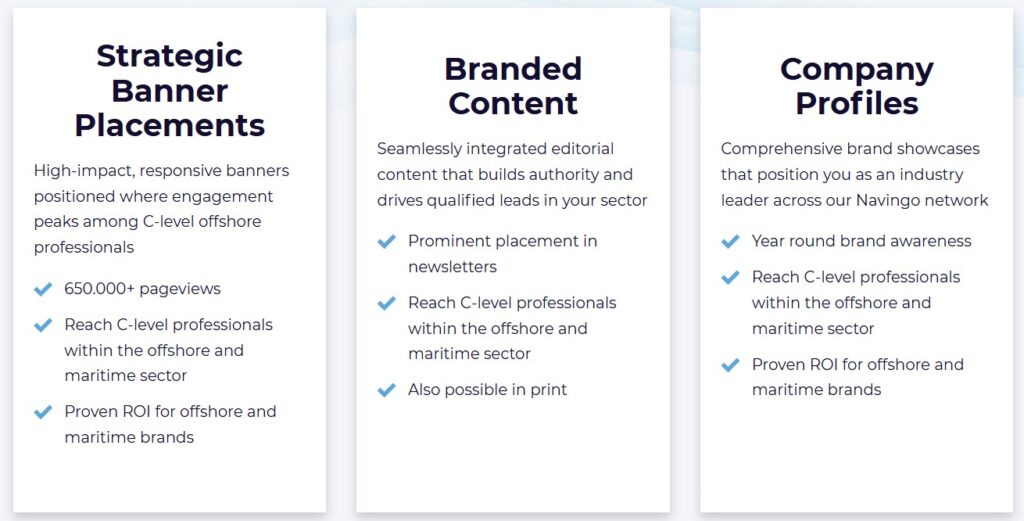 Strategic Banner Placements

High-impact, responsive banners positioned where engagement peaks among C-level offshore professionals

650.000+ pageviews

Reach C-level professionals within the offshore and maritime sector

Proven ROI for offshore and maritime brands

Branded Content

Seamlessly integrated editorial content that builds authority and drives qualified leads in your sector

Prominent placement in newsletters

Reach C-level professionals within the offshore and maritime sector

Also possible in print

Company Profiles

Comprehensive brand showcases that position you as an industry leader across our Navingo network

Year round brand awareness

Reach C-level professionals within the offshore and maritime sector

Proven ROI for offshore and maritime brands